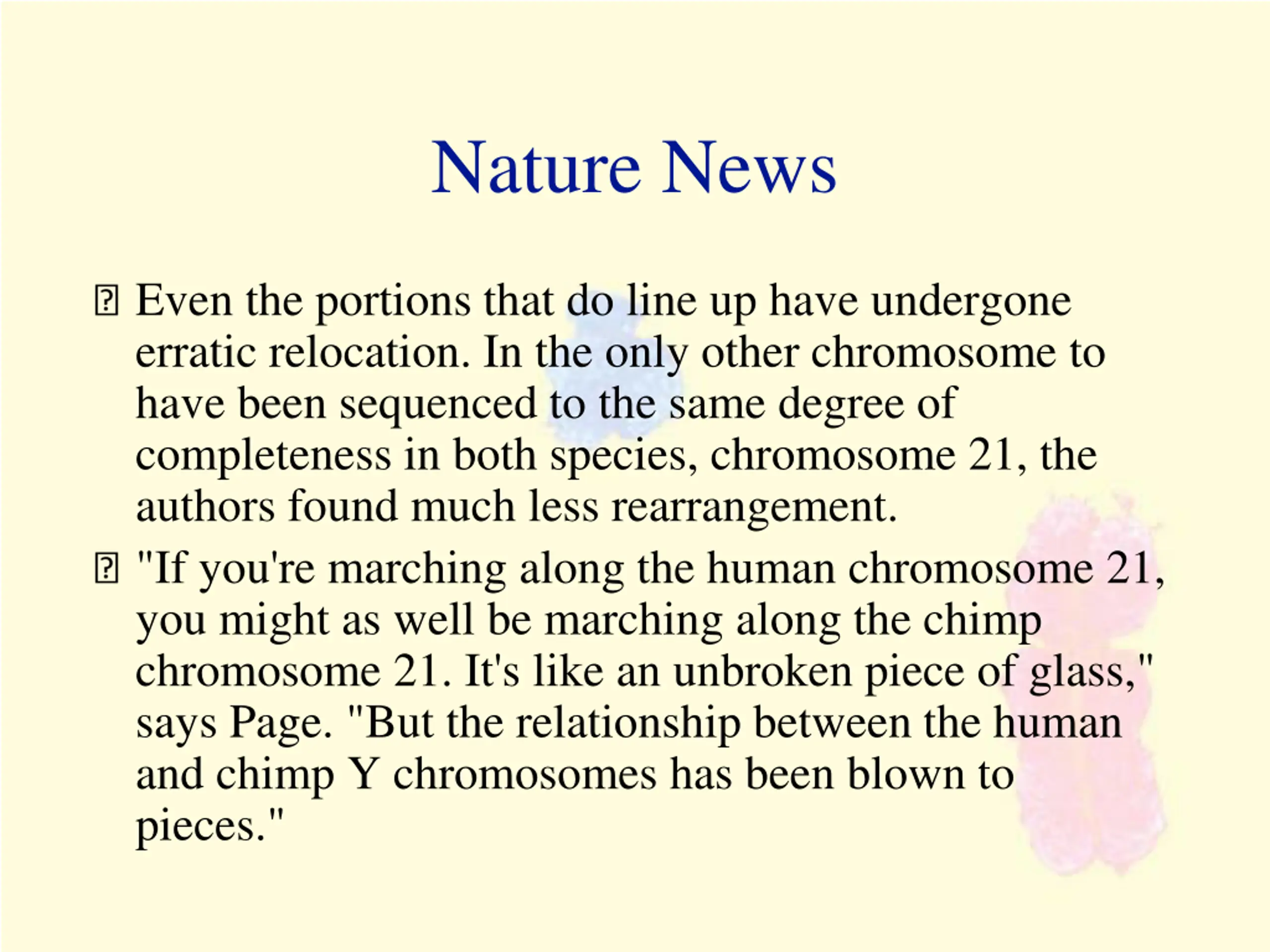 Nature News

Even the portions that do line up have undergone erratic relocation. In the only other chromosome to have been sequenced to the same degree of completeness in both species, chromosome 21, the authors found much less rearrangement.

"If you're marching along the human chromosome 21, you might as well be marching along the chimp chromosome 21. It's like an unbroken piece of glass," says Page. "But the relationship between the human and chimp Y chromosomes has been blown to pieces."